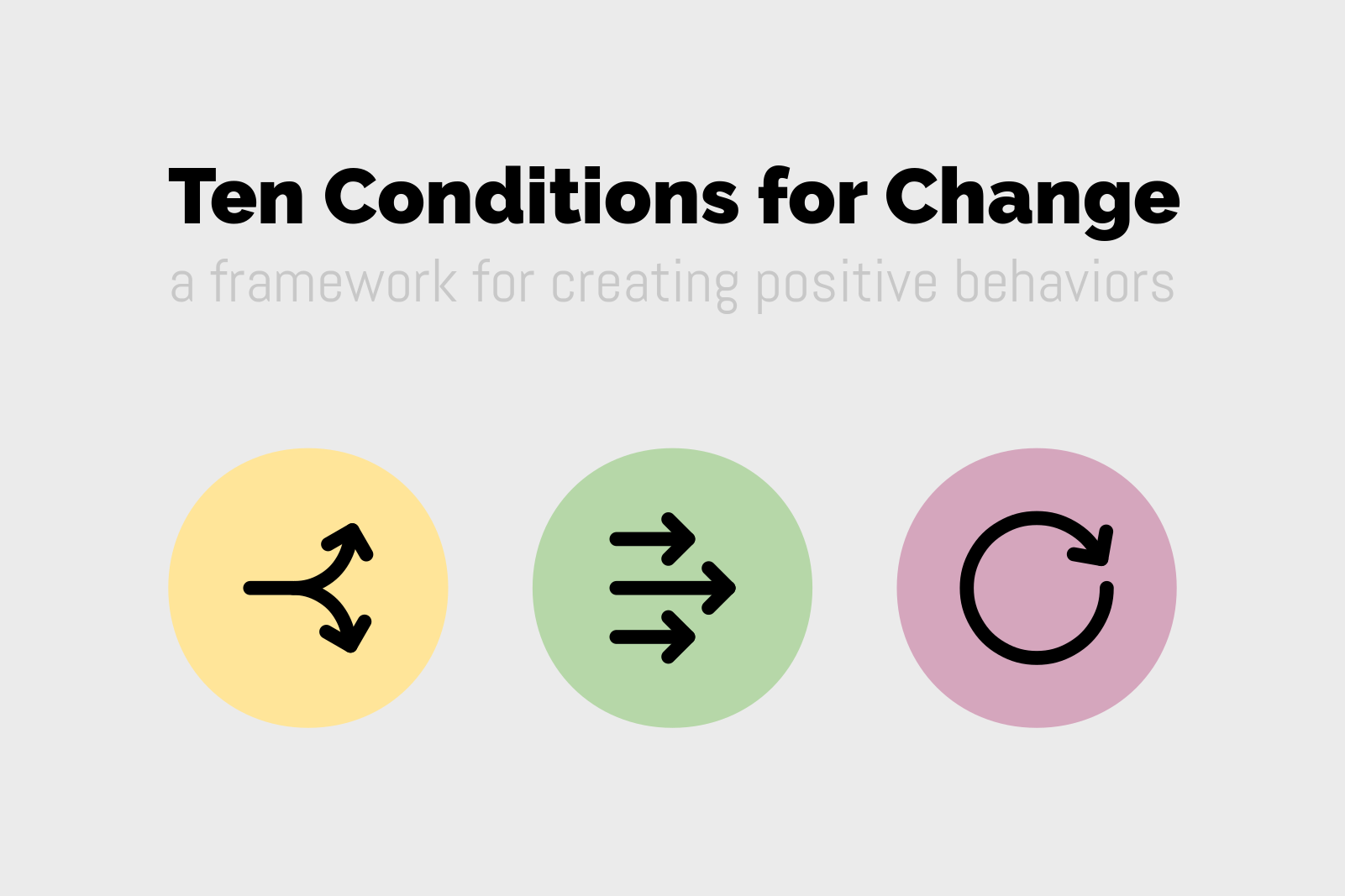 Ten Conditions for Change

a framework for creating positive behaviors